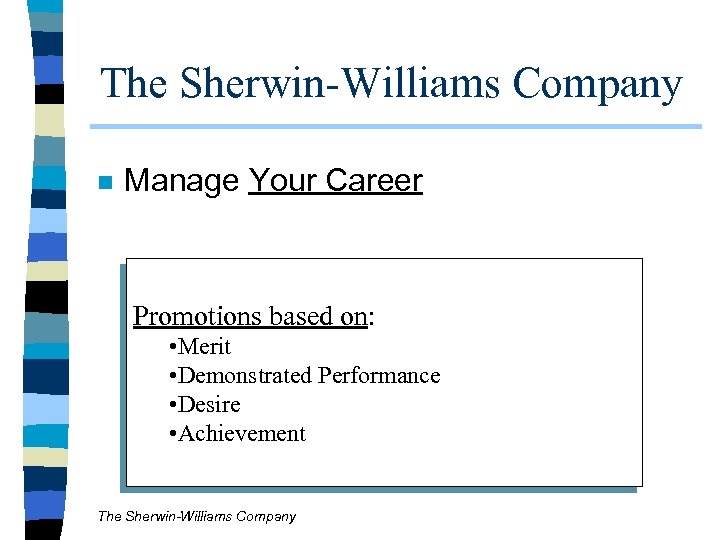 The Sherwin-Williams Company

Manage Your Career

Promotions based on:
•Merit
•Demonstrated Performance
•Desire
•Achievement

The Sherwin-Williams Company